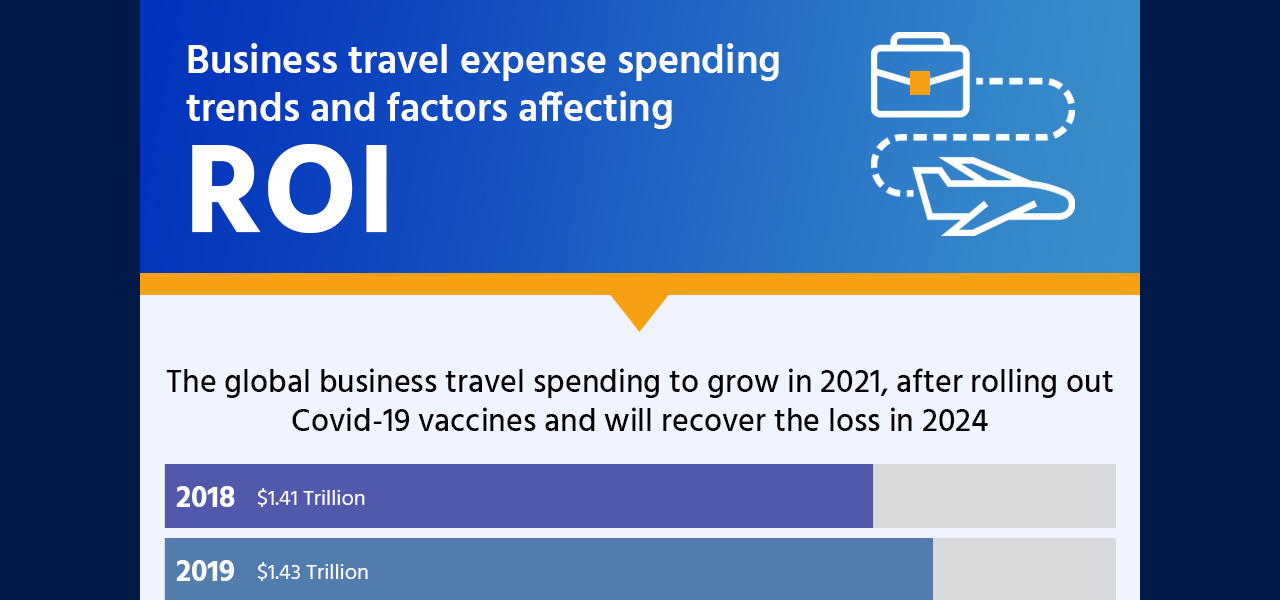 Business travel expense spending trends and factors affecting

ROI

The global business travel spending to grow in 2021, after rolling out Covid-19 vaccines and will recover the loss in 2024

2018 $1.41 Trillion

2019 $1.43 Trillion